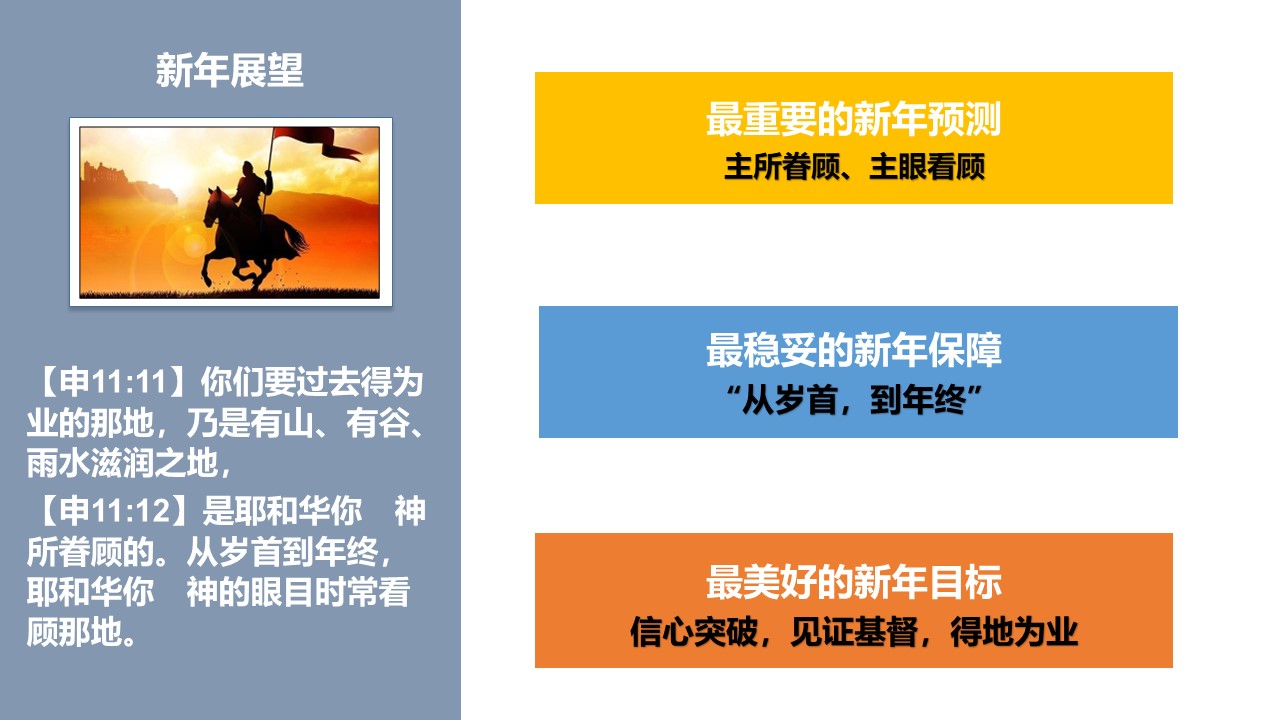 新年展望

【申11:11】你们要过去得为业的那地，乃是有山、有谷、雨水滋润之地，

【申11:12】是耶和华你　神所眷顾的。从岁首到年终，耶和华你　神的眼目时常看顾那地。

最重要的新年预测
主所眷顾、主眼看顾

最稳妥的新年保障
“从岁首，到年终”

最美好的新年目标
信心突破，见证基督，得地为业